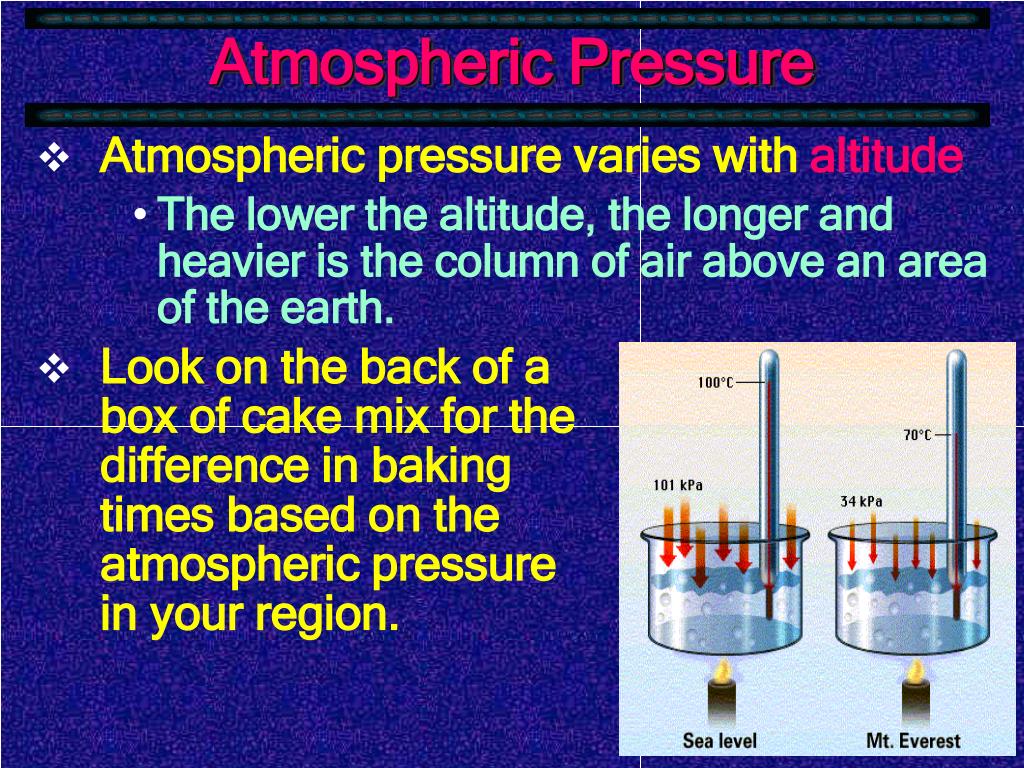 Atmospheric Pressure

❖ Atmospheric pressure varies with altitude

• The lower the altitude, the longer and heavier is the column of air above an area of the earth.

❖ Look on the back of a box of cake mix for the difference in baking times based on the atmospheric pressure in your region.

100°C
101 kPa
70°C
34 kPa
Sea level
Mt. Everest